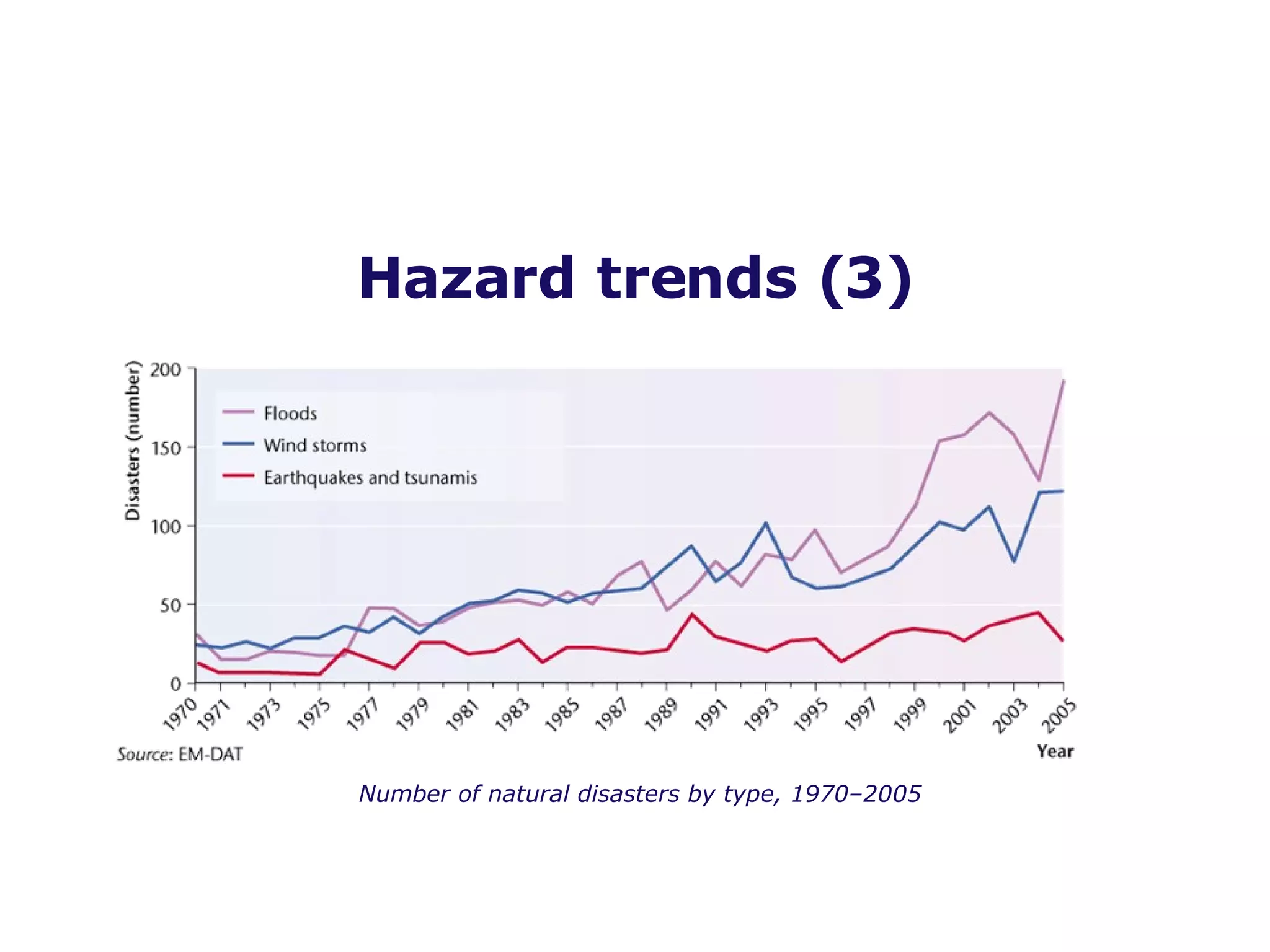 Hazard trends (3)

Disasters (number)

200
150
100
50
0

Floods
Wind storms
Earthquakes and tsunamis

1970 1971 1973 1975 1977 1979 1981 1983 1985 1987 1989 1991 1993 1995 1997 1999 2001 2003 2005

Year

Source: EM-DAT

Number of natural disasters by type, 1970–2005